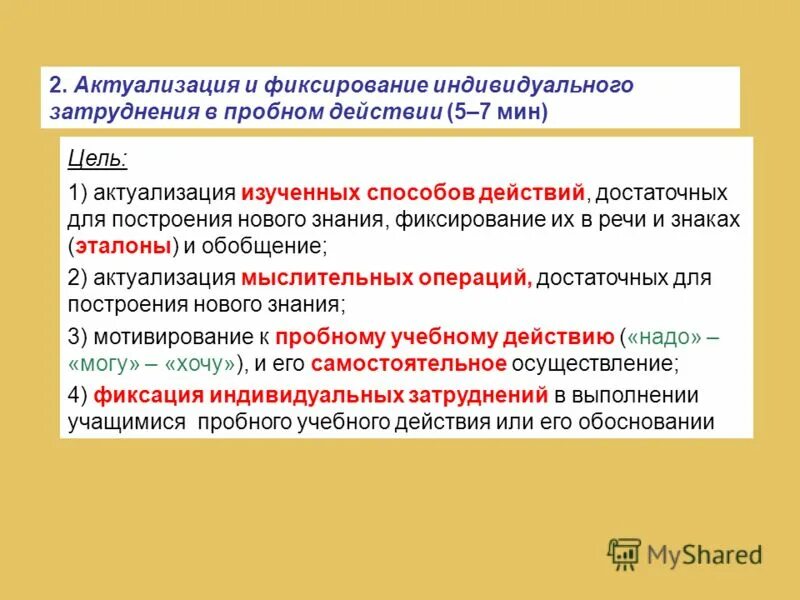 2. Актуализация и фиксирование индивидуального затруднения в пробном действии (5–7 мин)

Цель:

1) актуализация изученных способов действий, достаточных для построения нового знания, фиксирование их в речи и знаках (эталоны) и обобщение;

2) актуализация мыслительных операций, достаточных для построения нового знания;

3) мотивирование к пробному учебному действию («надо» – «могу» – «хочу»), и его самостоятельное осуществление;

4) фиксация индивидуальных затруднений в выполнении учащимися пробного учебного действия или его обосновании

MyShared